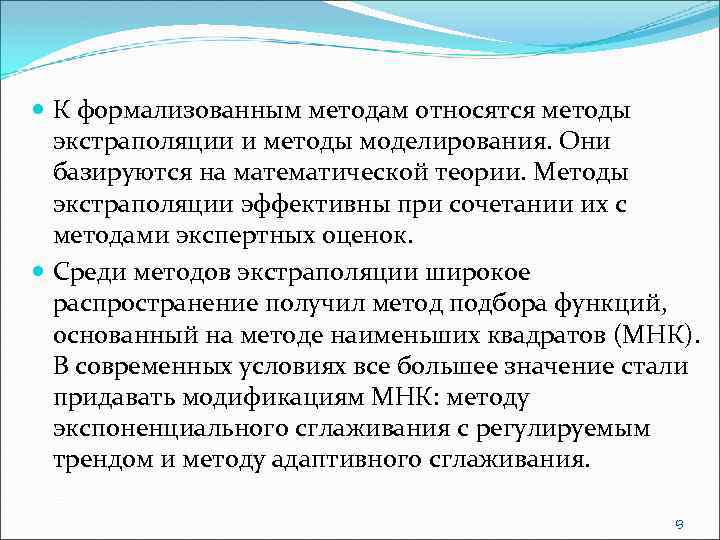 К формализованным методам относятся методы экстраполяции и методы моделирования. Они базируются на математической теории. Методы экстраполяции эффективны при сочетании их с методами экспертных оценок.

Среди методов экстраполяции широкое распространение получил метод подбора функций, основанный на методе наименьших квадратов (МНК). В современных условиях все большее значение стали придавать модификациям МНК: методу экспоненциального сглаживания с регулируемым трендом и методу адаптивного сглаживания.

9